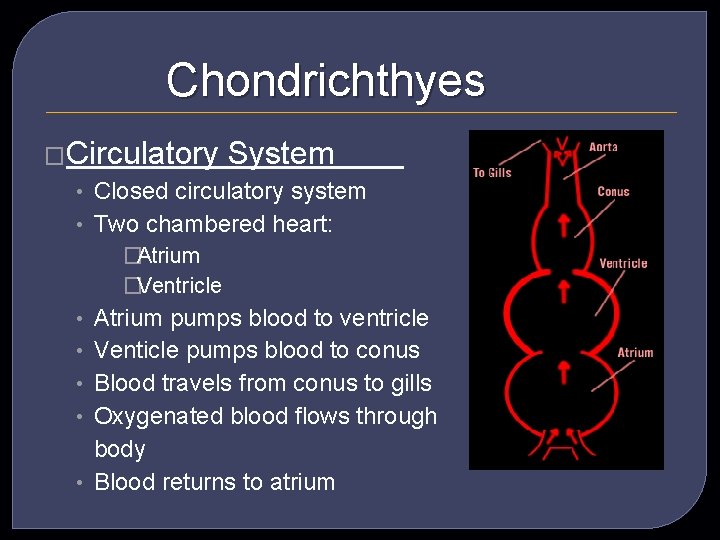 Chondrichthyes

□Circulatory System

• Closed circulatory system
• Two chambered heart:
□Atrium
□Ventricle
• Atrium pumps blood to ventricle
• Venticle pumps blood to conus
• Blood travels from conus to gills
• Oxygenated blood flows through body
• Blood returns to atrium

To Gills
Aorta
Conus
Ventricle
Atrium